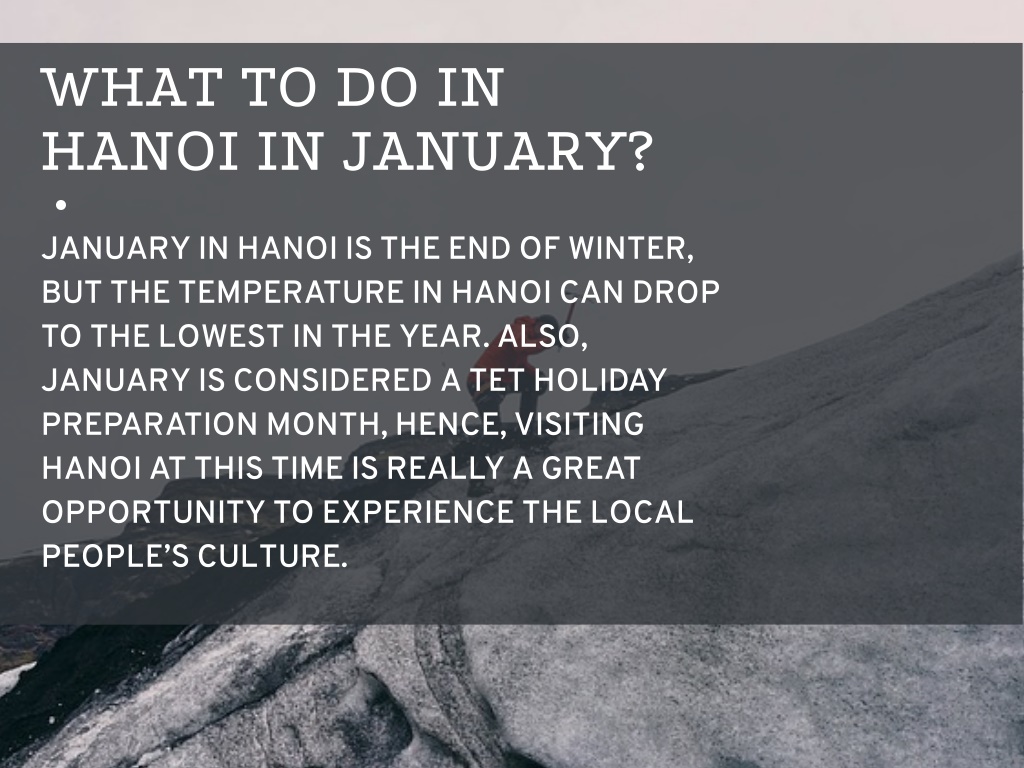 WHAT TO DO IN HANOI IN JANUARY?

•

JANUARY IN HANOI IS THE END OF WINTER, BUT THE TEMPERATURE IN HANOI CAN DROP TO THE LOWEST IN THE YEAR. ALSO, JANUARY IS CONSIDERED A TET HOLIDAY PREPARATION MONTH, HENCE, VISITING HANOI AT THIS TIME IS REALLY A GREAT OPPORTUNITY TO EXPERIENCE THE LOCAL PEOPLE'S CULTURE.